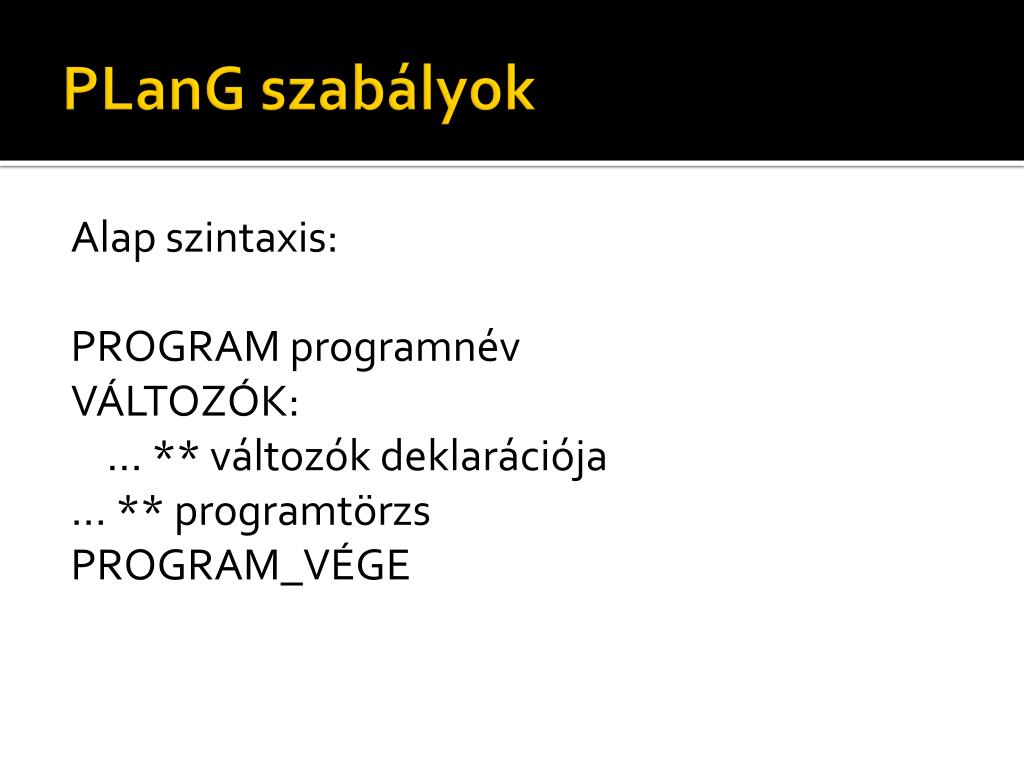 PLanG szabályok

Alap szintaxis:

PROGRAM programnév
VÁLTOZÓK:
… ** változók deklarációja
… ** programtörzs
PROGRAM_VÉGE